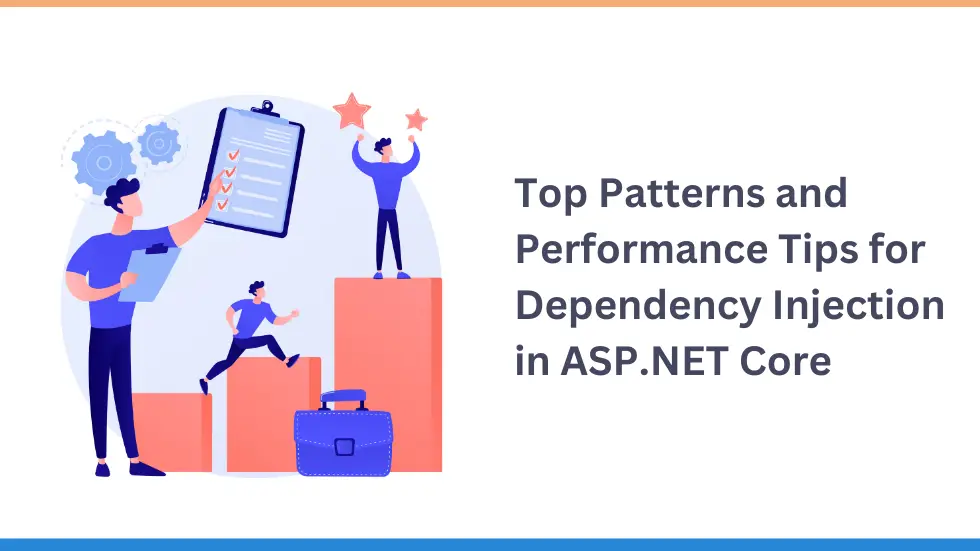 Top Patterns and Performance Tips for Dependency Injection in ASP.NET Core